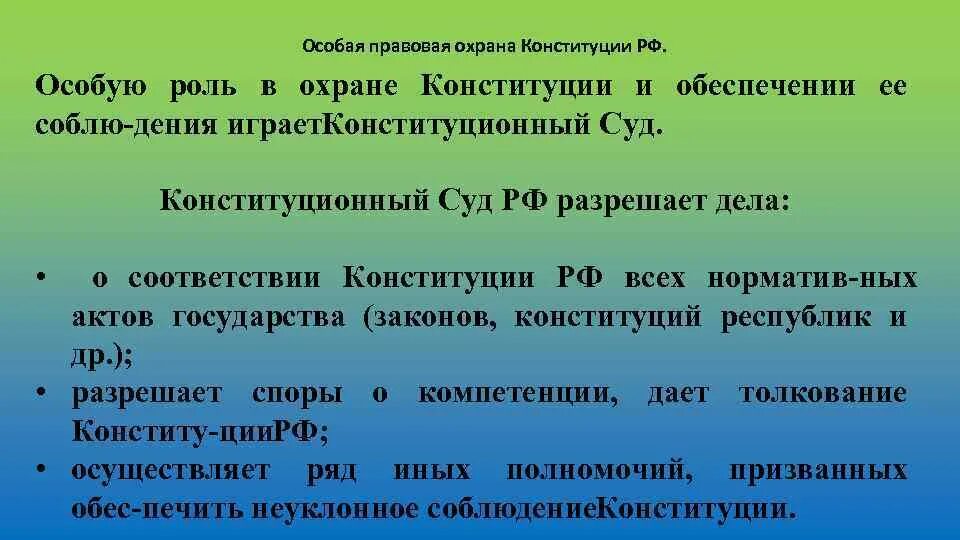 Особая правовая охрана Конституции РФ.

Особую роль в охране Конституции и обеспечении ее соблю-дения играетКонституционный Суд.

Конституционный Суд РФ разрешает дела:

• о соответствии Конституции РФ всех норматив-ных актов государства (законов, конституций республик и др.);
• разрешает споры о компетенции, дает толкование Конститу-цииРФ;
• осуществляет ряд иных полномочий, призванных обес-печить неуклонное соблюдениеКонституции.